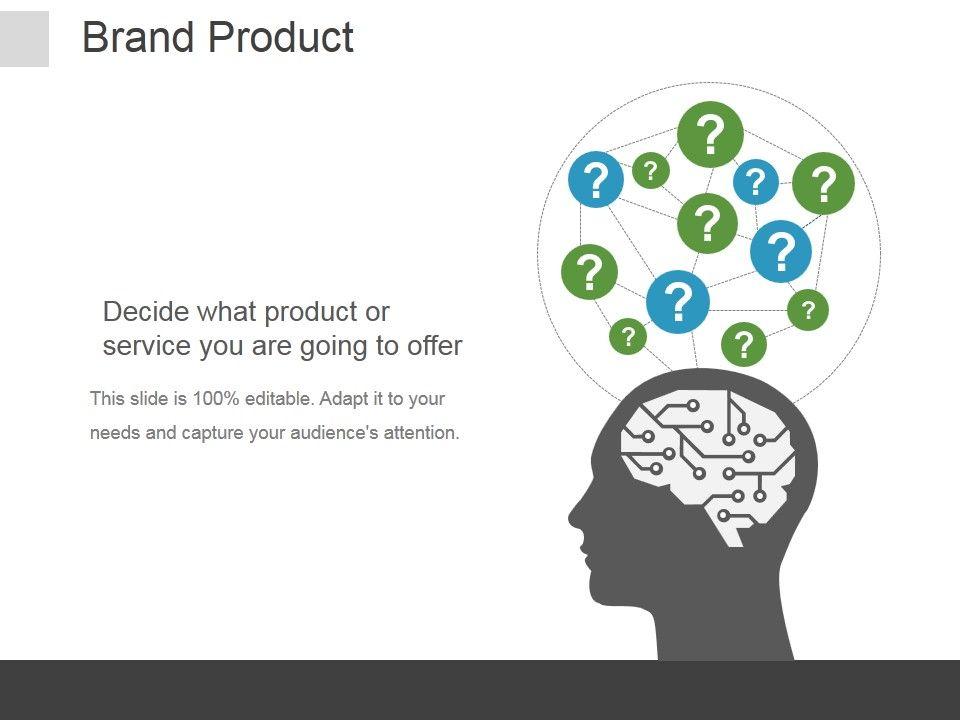 Brand Product

Decide what product or service you are going to offer

This slide is 100% editable. Adapt it to your needs and capture your audience's attention.

? ? ? ? ? ? ? ? ? ? ? ?